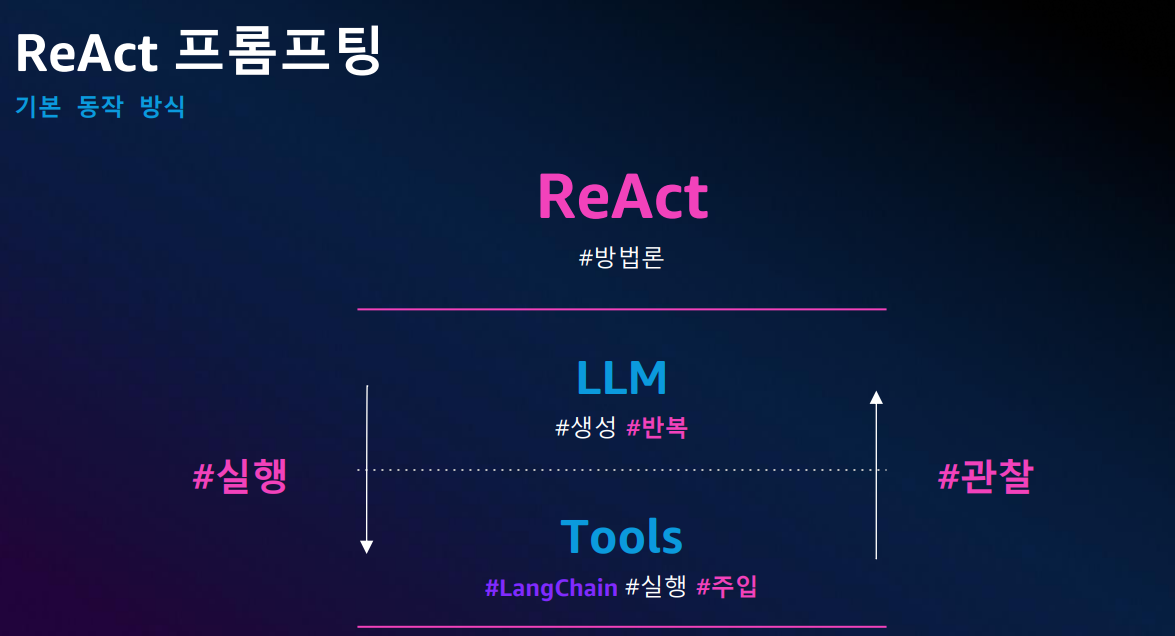 ReAct 프롬프팅
기본 동작 방식

ReAct
#방법론

LLM
#생성 #반복

#실행

#관찰

Tools
#LangChain #실행 #주입